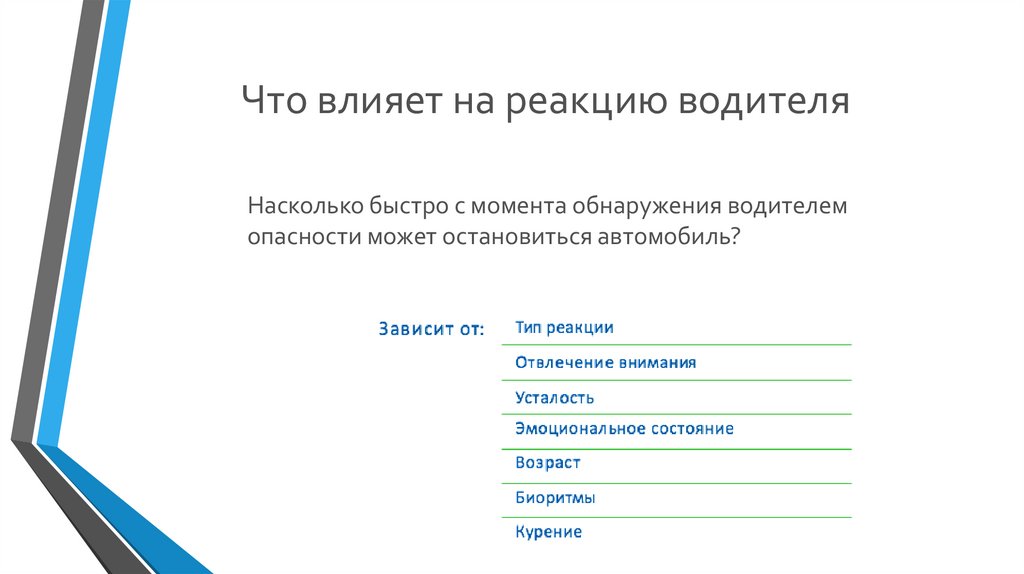 Что влияет на реакцию водителя

Насколько быстро с момента обнаружения водителем опасности может остановиться автомобиль?

Зависит от:

Тип реакции
Отвлечение внимания
Усталость
Эмоциональное состояние
Возраст
Биоритмы
Курение